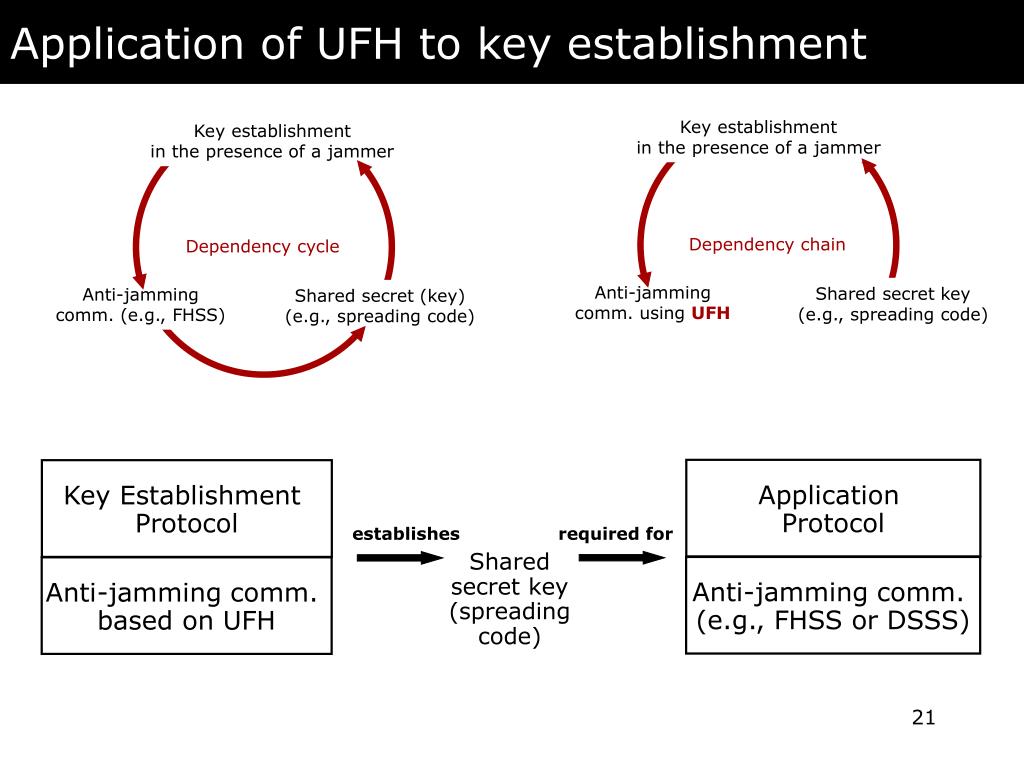 Application of UFH to key establishment

Key establishment in the presence of a jammer

Dependency cycle

Anti-jamming comm. (e.g., FHSS)

Shared secret (key) (e.g., spreading code)

Key establishment in the presence of a jammer

Dependency chain

Anti-jamming comm. using UFH

Shared secret key (e.g., spreading code)

Key Establishment Protocol

Anti-jamming comm. based on UFH

establishes

Shared secret key (spreading code)

required for

Application Protocol

Anti-jamming comm. (e.g., FHSS or DSSS)

21